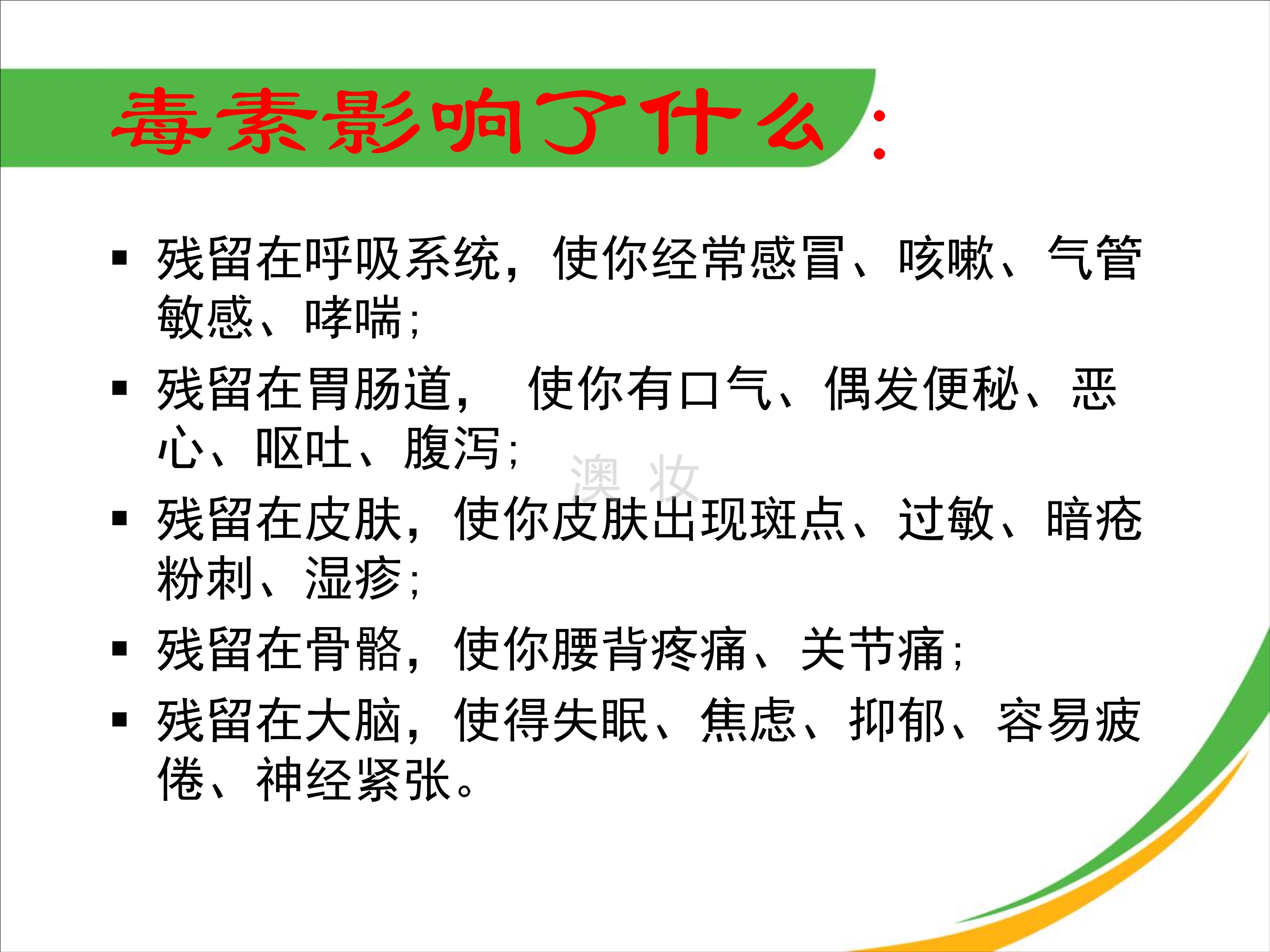 毒素影响了什么：

▪ 残留在呼吸系统，使你经常感冒、咳嗽、气管敏感、哮喘；

▪ 残留在胃肠道， 使你有口气、偶发便秘、恶心、呕吐、腹泻；

澳 妆

▪ 残留在皮肤，使你皮肤出现斑点、过敏、暗疮粉刺、湿疹；

▪ 残留在骨骼，使你腰背疼痛、关节痛；

▪ 残留在大脑，使得失眠、焦虑、抑郁、容易疲倦、神经紧张。